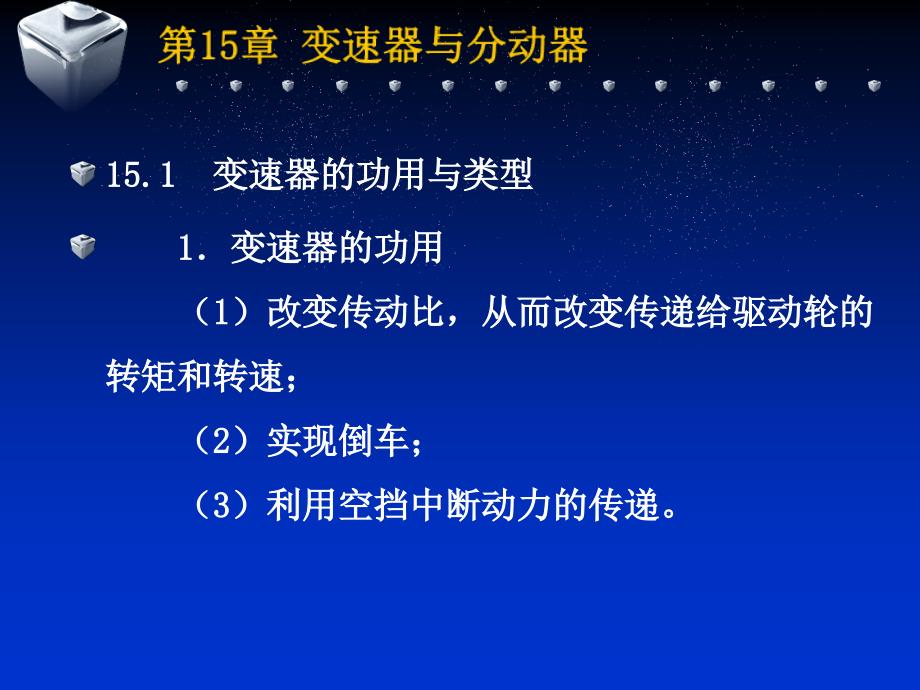 第15章 变速器与分动器

15.1 变速器的功用与类型

1. 变速器的功用

（1）改变传动比，从而改变传递给驱动轮的转矩和转速；

（2）实现倒车；

（3）利用空挡中断动力的传递。